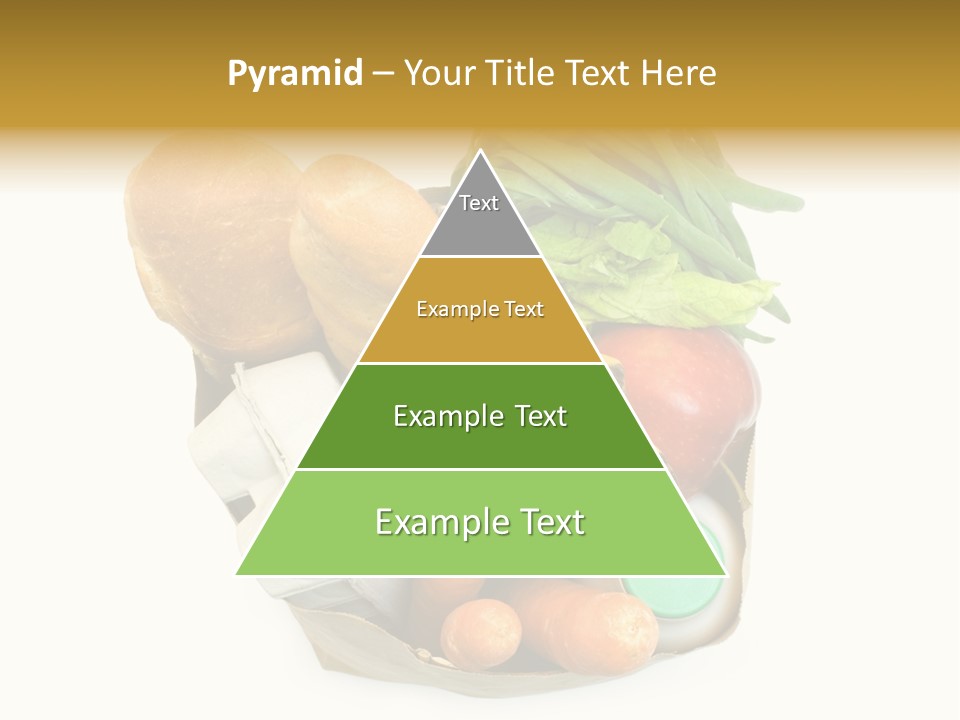 Pyramid – Your Title Text Here

Text

Example Text

Example Text

Example Text